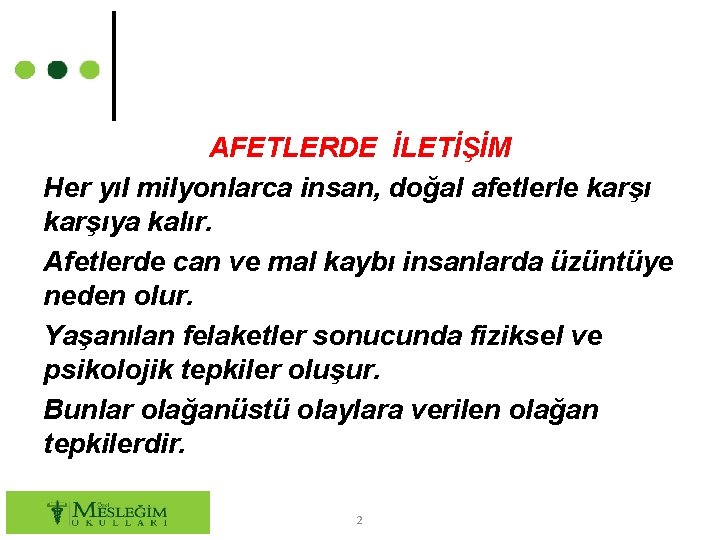 AFETLERDE İLETİŞİM

Her yıl milyonlarca insan, doğal afetlerle karşı karşıya kalır.

Afetlerde can ve mal kaybı insanlarda üzüntüye neden olur.

Yaşanılan felaketler sonucunda fiziksel ve psikolojik tepkiler oluşur.

Bunlar olağanüstü olaylara verilen olağan tepkilerdir.

Özel MESLEĞİM OKULLARI

2